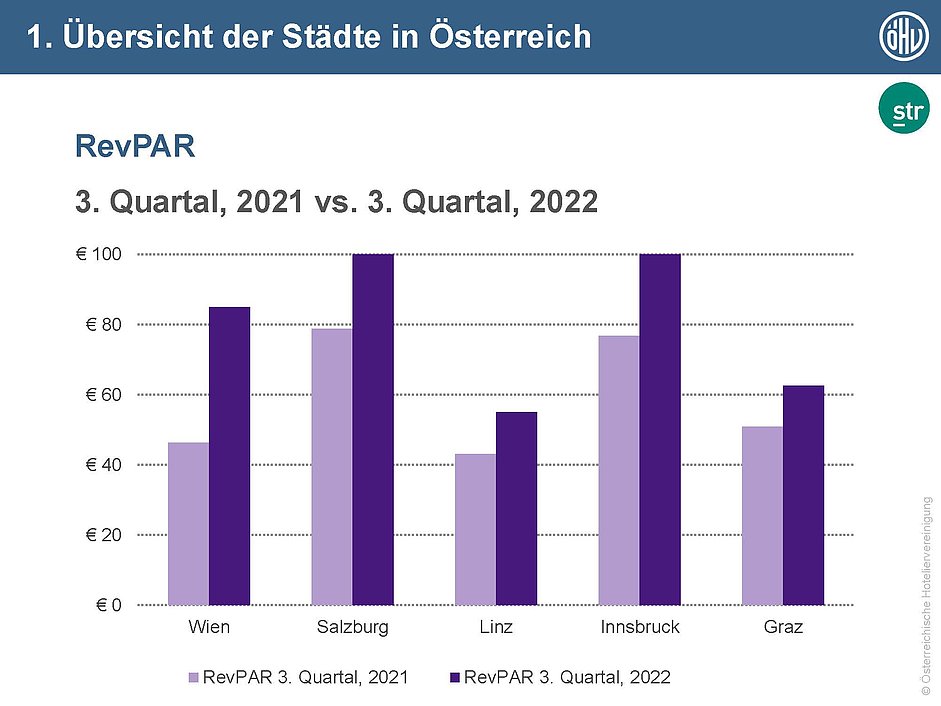 1. Übersicht der Städte in Österreich

ÖHV

str

RevPAR

3. Quartal, 2021 vs. 3. Quartal, 2022

€ 100
€ 80
€ 60
€ 40
€ 20
€ 0

Wien
Salzburg
Linz
Innsbruck
Graz

RevPAR 3. Quartal, 2021
RevPAR 3. Quartal, 2022

© Österreichische Hoteliervereinigung